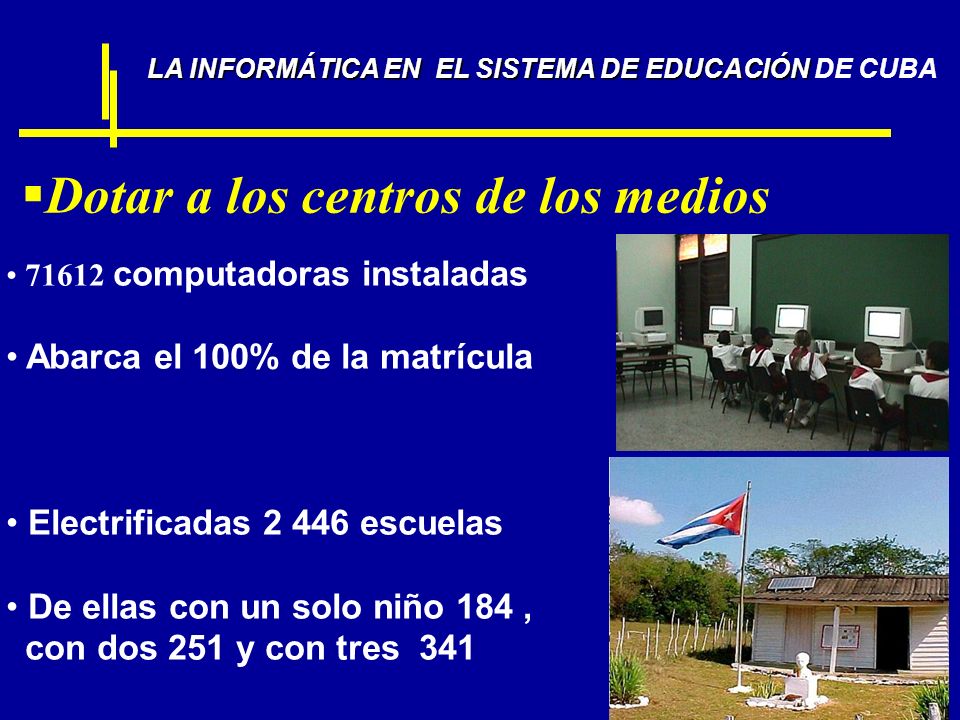 LA INFORMÁTICA EN EL SISTEMA DE EDUCACIÓN DE CUBA

▪Dotar a los centros de los medios

• 71612 computadoras instaladas

• Abarca el 100% de la matrícula

• Electrificadas 2 446 escuelas

• De ellas con un solo niño 184 , con dos 251 y con tres 341